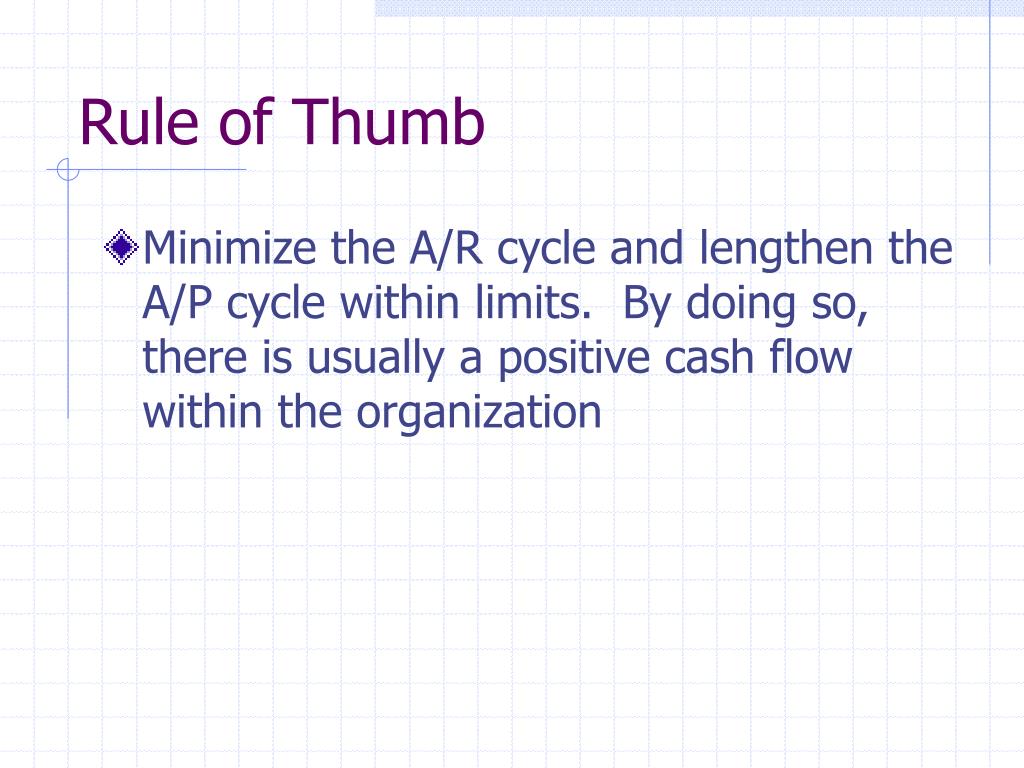 Rule of Thumb

Minimize the A/R cycle and lengthen the A/P cycle within limits. By doing so, there is usually a positive cash flow within the organization